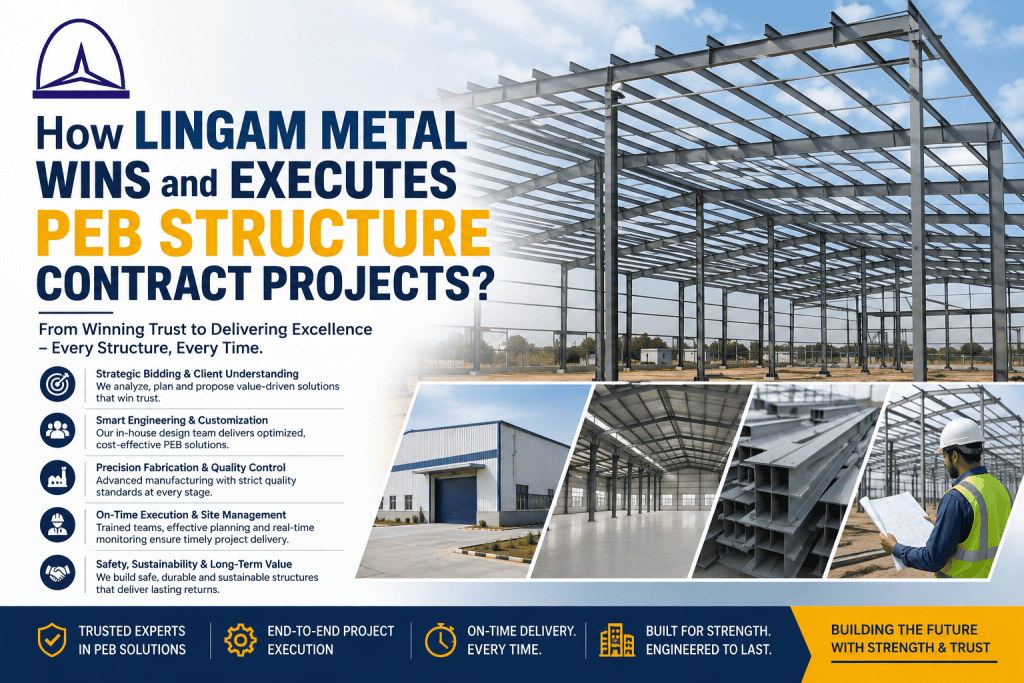 How LINGAM METAL WINS and EXECUTES PEB STRUCTURE CONTRACT PROJECTS?

From Winning Trust to Delivering Excellence – Every Structure, Every Time.

Strategic Bidding & Client Understanding
We analyze, plan and propose value-driven solutions that win trust.

Smart Engineering & Customization
Our in-house design team delivers optimized, cost-effective PEB solutions.

Precision Fabrication & Quality Control
Advanced manufacturing with strict quality standards at every stage.

On-Time Execution & Site Management
Trained teams, effective planning and real-time monitoring ensure timely project delivery.

Safety, Sustainability & Long-Term Value
We build safe, durable and sustainable structures that deliver lasting returns.

TRUSTED EXPERTS IN PEB SOLUTIONS

END-TO-END PROJECT EXECUTION

ON-TIME DELIVERY. EVERY TIME.

BUILT FOR STRENGTH. ENGINEERED TO LAST.

BUILDING THE FUTURE WITH STRENGTH & TRUST